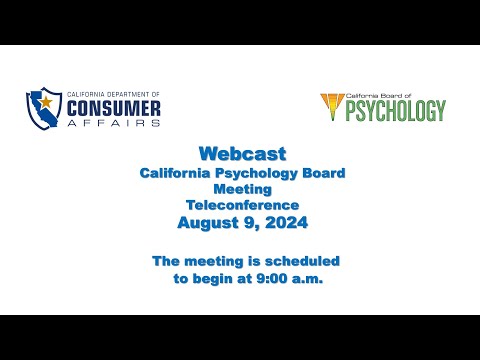 CALIFORNIA DEPARTMENT OF
CONSUMER
AFFAIRS

California Board of
PSYCHOLOGY

Webcast
California Psychology Board
Meeting
Teleconference
August 9, 2024

The meeting is scheduled to begin at 9:00 a.m.